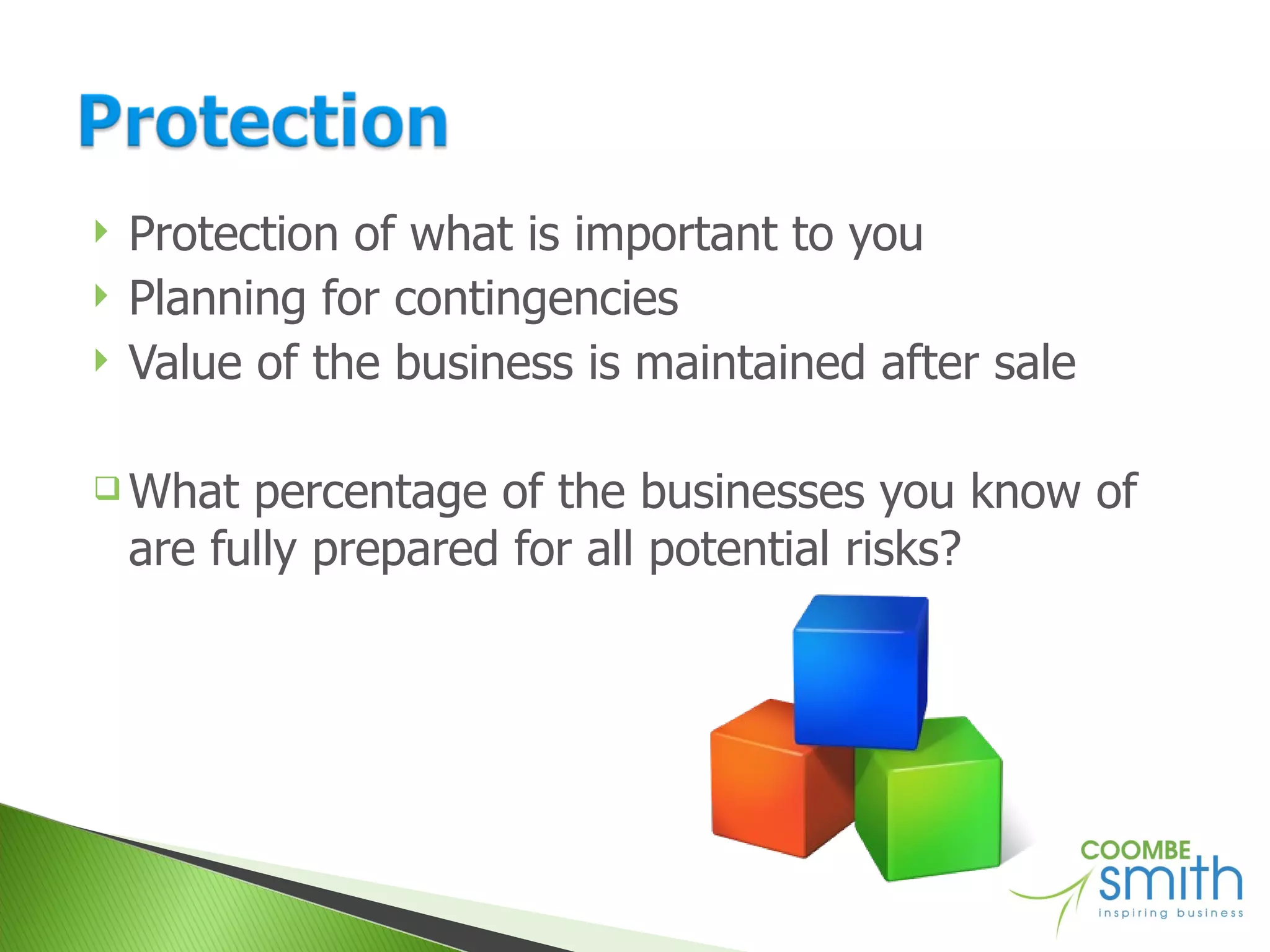 Protection

Protection of what is important to you
Planning for contingencies
Value of the business is maintained after sale

What percentage of the businesses you know of are fully prepared for all potential risks?

COOMBE smith
inspiring business